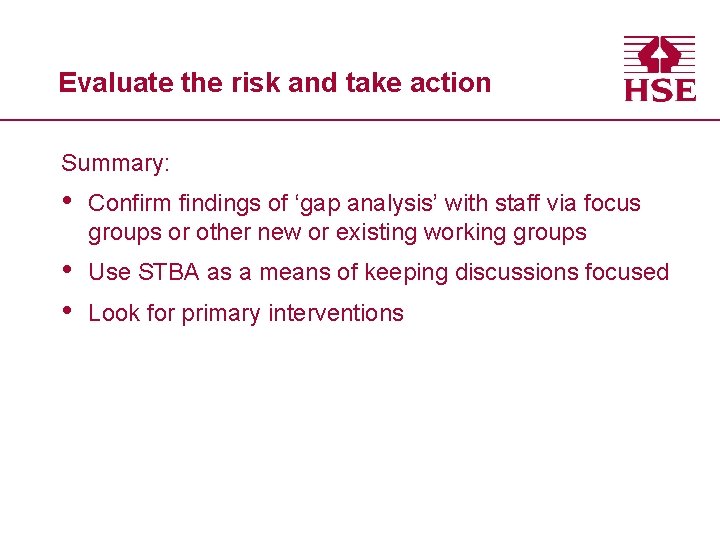 Evaluate the risk and take action

HSE

Summary:

• Confirm findings of ‘gap analysis’ with staff via focus groups or other new or existing working groups

• Use STBA as a means of keeping discussions focused

• Look for primary interventions